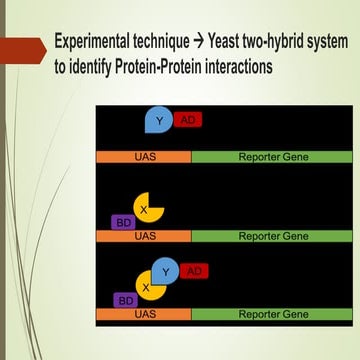 Experimental technique → Yeast two-hybrid system to identify Protein-Protein interactions

Y
AD
UAS
Reporter Gene

X
BD
UAS
Reporter Gene

Y
AD
X
BD
UAS
Reporter Gene